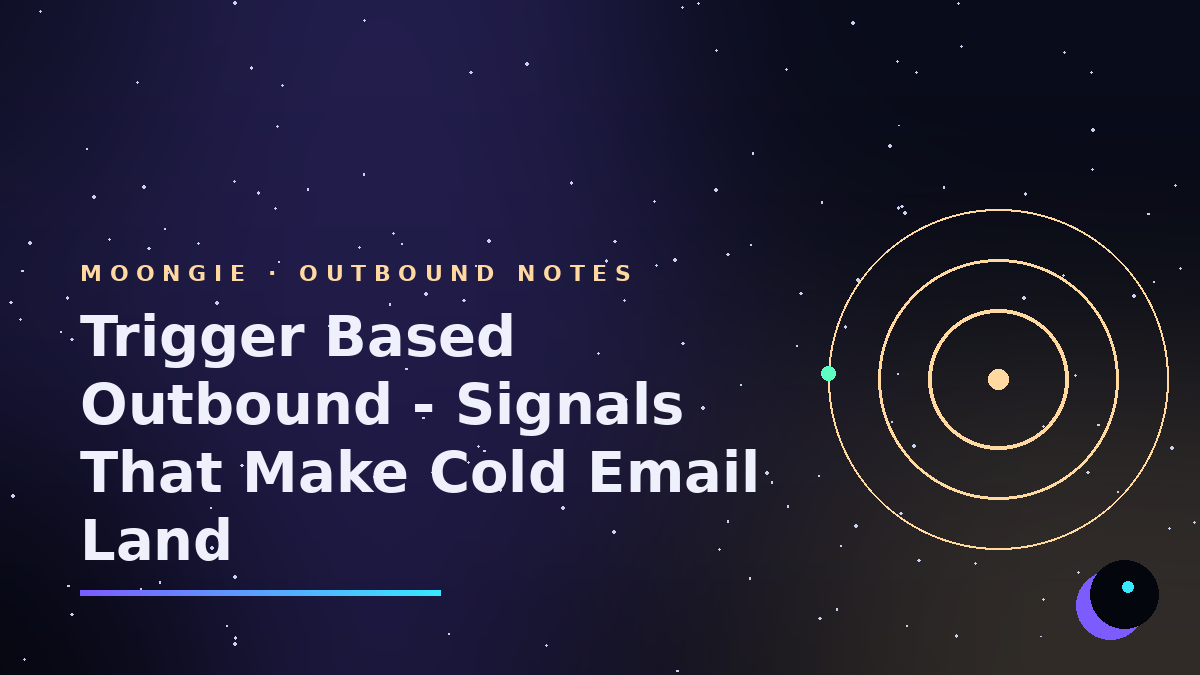 MOONGIE · OUTBOUND NOTES

Trigger Based Outbound - Signals That Make Cold Email Land